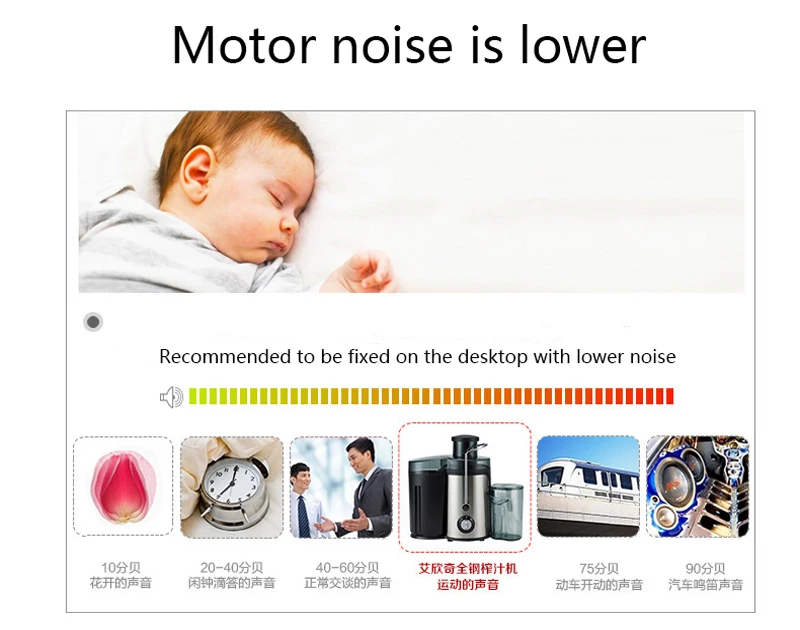 Motor noise is lower

Recommended to be fixed on the desktop with lower noise

10分贝
花开的声音

20-40分贝
闹钟滴答的声音

40-60分贝
正常交谈的声音

艾欣奇全钢榨汁机
运动的声音

75分贝
动车开动的声音

90分贝
汽车鸣笛声音